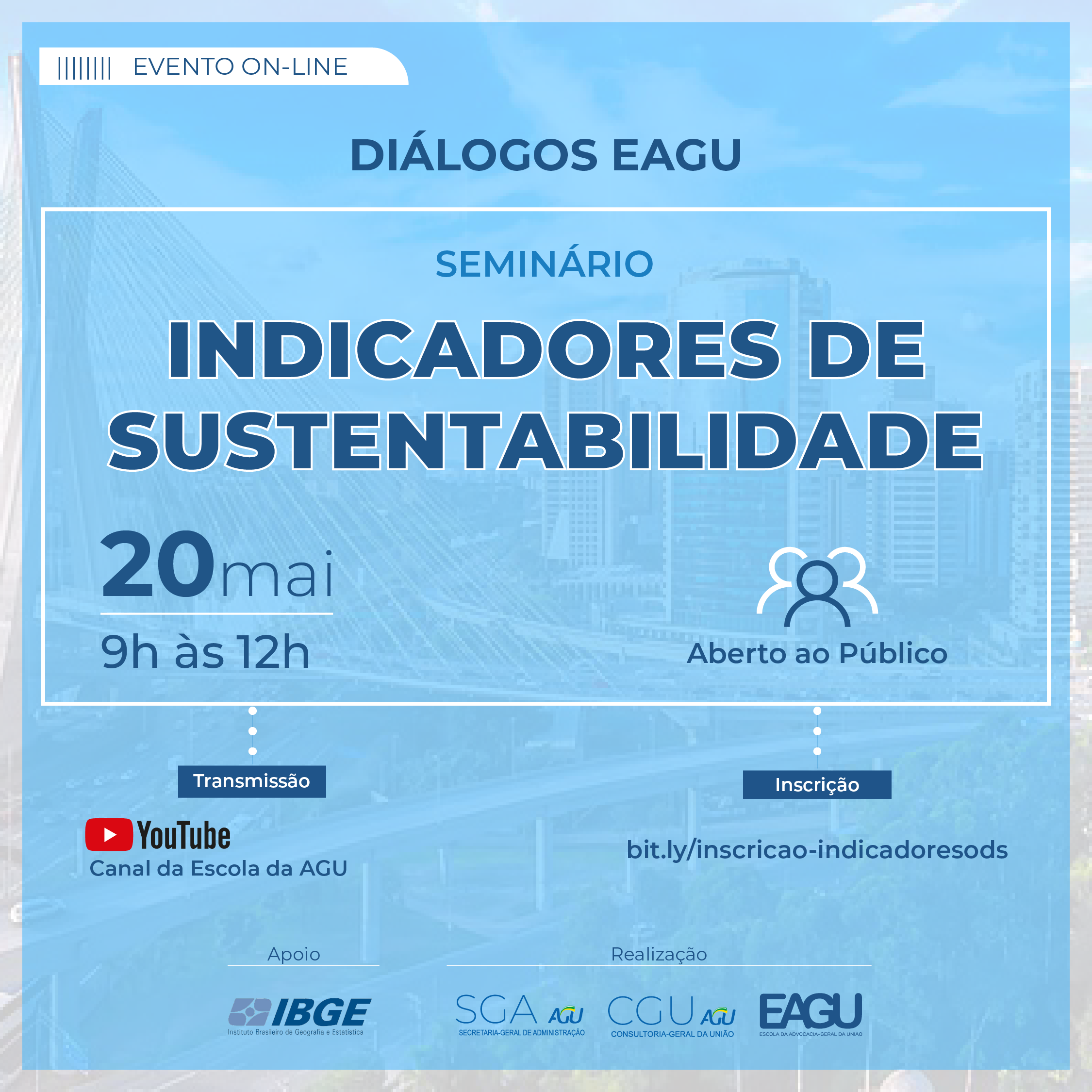 EVENTO ON-LINE

DIÁLOGOS EAGU

SEMINÁRIO

INDICADORES DE SUSTENTABILIDADE

20mai
9h às 12h

Aberto ao Público

Transmissão

YouTube
Canal da Escola da AGU

Inscrição

bit.ly/inscricao-indicadoresods

Apoio

IBGE
Instituto Brasileiro de Geografia e Estatística

Realização

SGA AGU
SECRETARIA-GERAL DE ADMINISTRAÇÃO

CGU AGU
CONSULTORIA-GERAL DA UNIÃO

EAGU
ESCOLA DA ADVOCACIA-GERAL DA UNIÃO